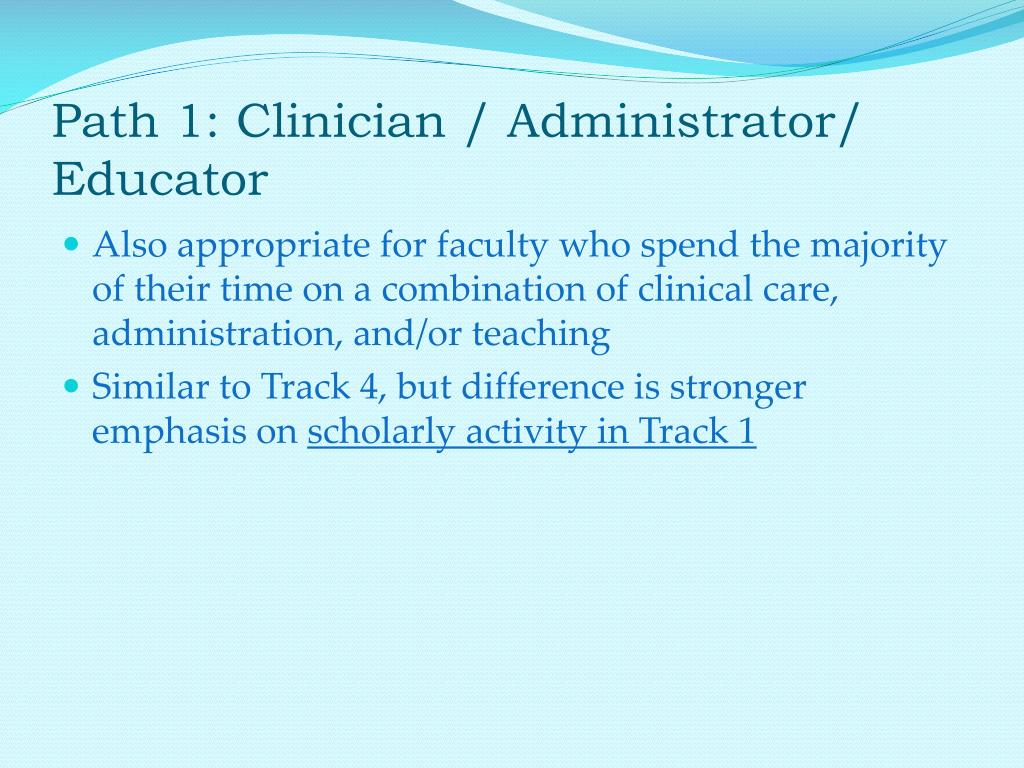 Path 1: Clinician / Administrator/ Educator

- Also appropriate for faculty who spend the majority of their time on a combination of clinical care, administration, and/or teaching
- Similar to Track 4, but difference is stronger emphasis on scholarly activity in Track 1